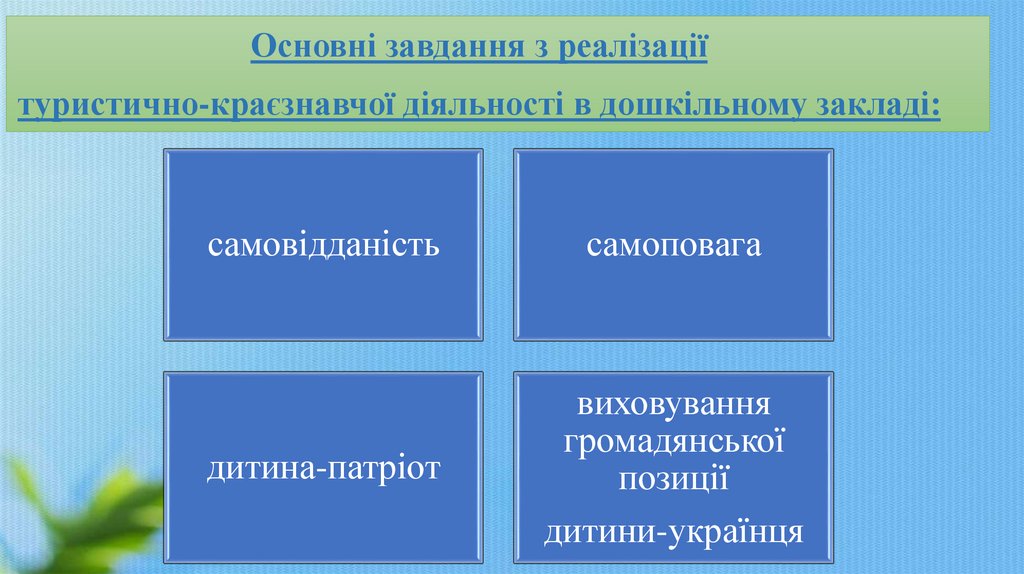 Основні завдання з реалізації

туристично-краєзнавчої діяльності в дошкільному закладі:

самовідданість

самоповага

дитина-патріот

виховування громадянської позиції

дитини-українця